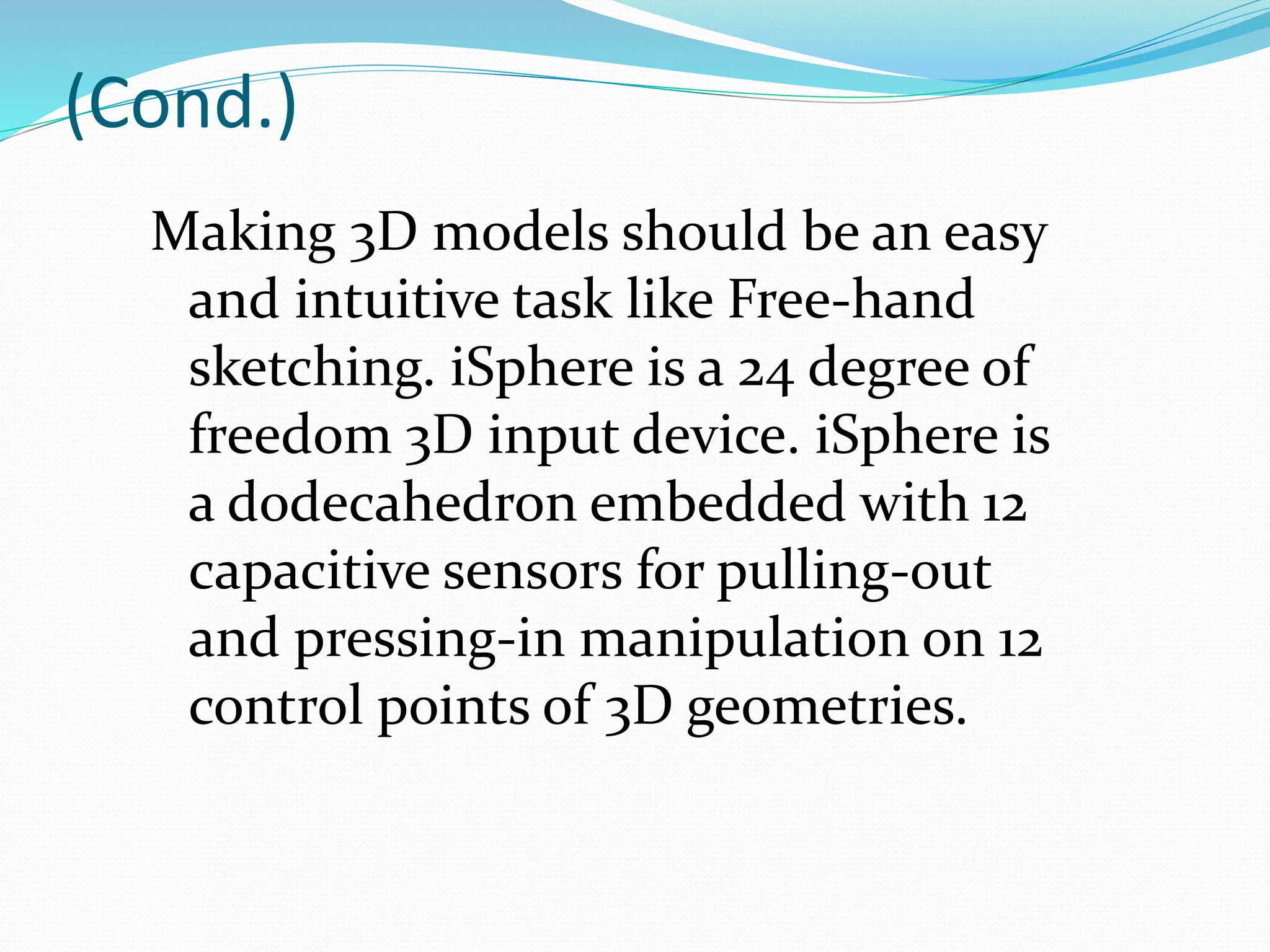 (Cond.)

Making 3D models should be an easy and intuitive task like Free-hand sketching. iSphere is a 24 degree of freedom 3D input device. iSphere is a dodecahedron embedded with 12 capacitive sensors for pulling-out and pressing-in manipulation on 12 control points of 3D geometries.